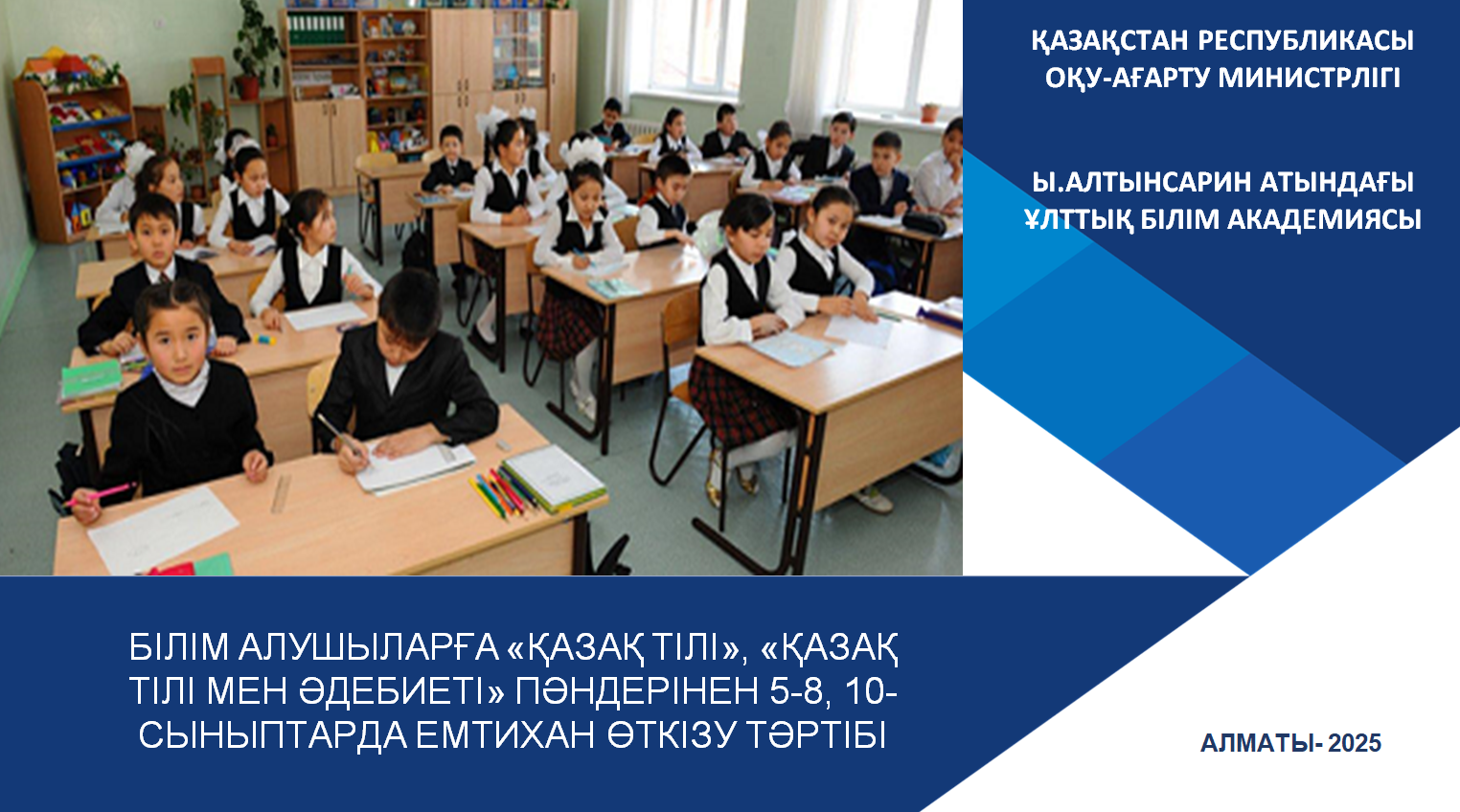 ҚАЗАҚСТАН РЕСПУБЛИКАСЫ
ОҚУ-АҒАРТУ МИНИСТРЛІГІ

Ы.АЛТЫНСАРИН АТЫНДАҒЫ
ҰЛТТЫҚ БІЛІМ АКАДЕМИЯСЫ

БІЛІМ АЛУШЫЛАРҒА «ҚАЗАҚ ТІЛІ», «ҚАЗАҚ ТІЛІ МЕН ӘДЕБИЕТІ» ПӘНДЕРІНЕН 5-8, 10-СЫНЫПТАРДА ЕМТИХАН ӨТКІЗУ ТӘРТІБІ

АЛМАТЫ- 2025